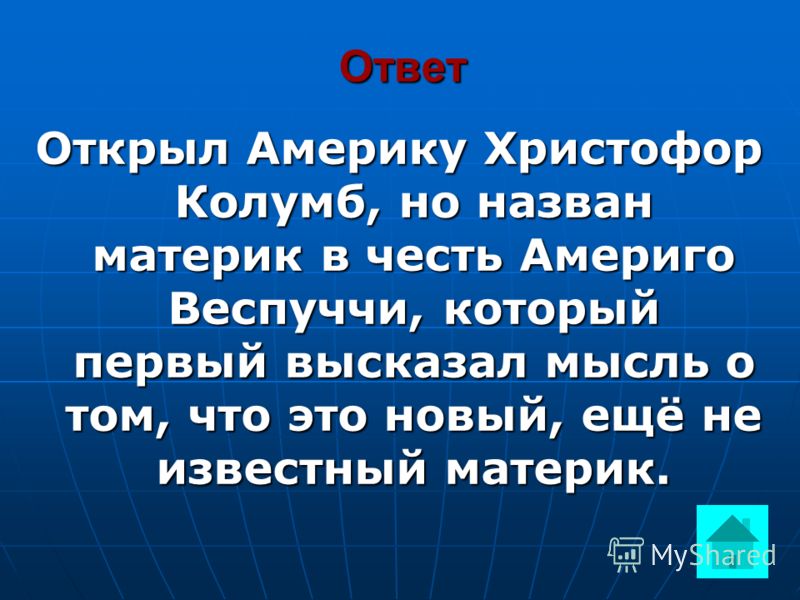 Ответ

Открыл Америку Христофор Колумб, но назван материк в честь Америго Веспуччи, который первый высказал мысль о том, что это новый, ещё не известный материк.

MyShared